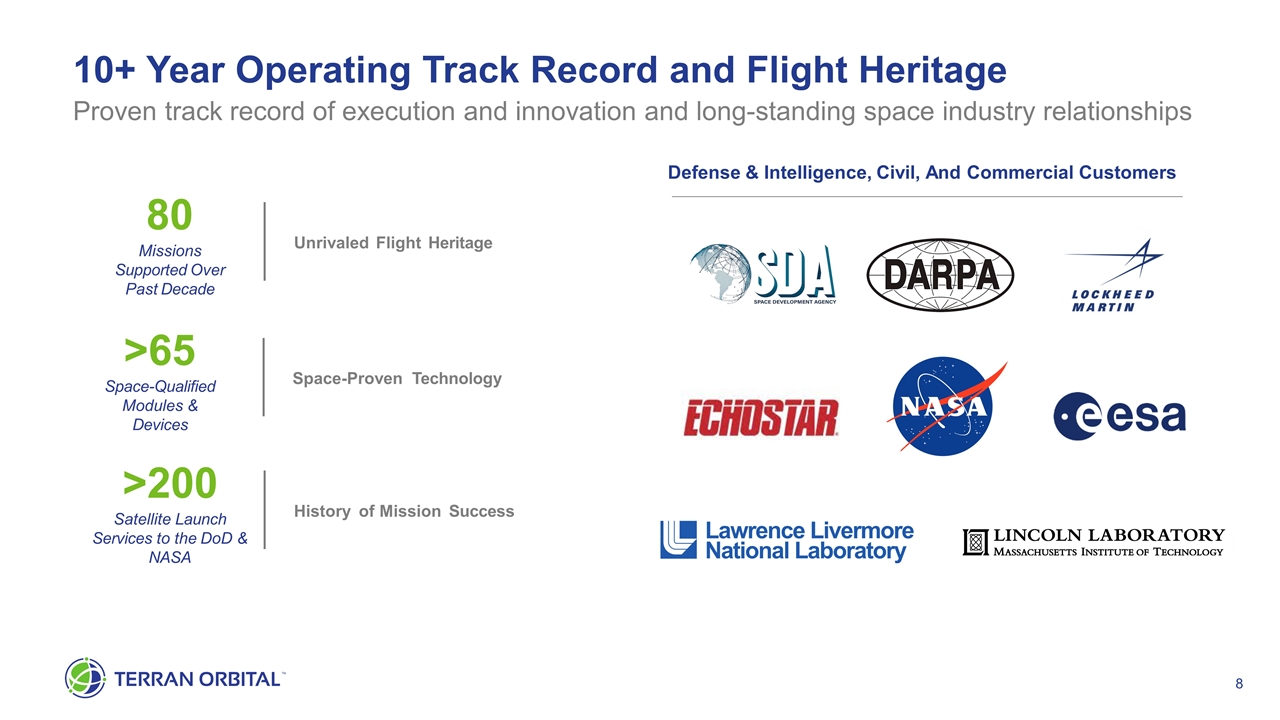 10+ Year Operating Track Record and Flight Heritage

Proven track record of execution and innovation and long-standing space industry relationships

80
Missions Supported Over Past Decade

Unrivaled Flight Heritage

>65
Space-Qualified Modules & Devices

Space-Proven Technology

>200
Satellite Launch Services to the DoD & NASA

History of Mission Success

Defense & Intelligence, Civil, And Commercial Customers

SDA
SPACE DEVELOPMENT AGENCY

DARPA

LOCKHEED MARTIN

ECHOSTAR

NASA

esa

Lawrence Livermore National Laboratory

LINCOLN LABORATORY
MASSACHUSETTS INSTITUTE OF TECHNOLOGY

TERRAN ORBITAL™

8